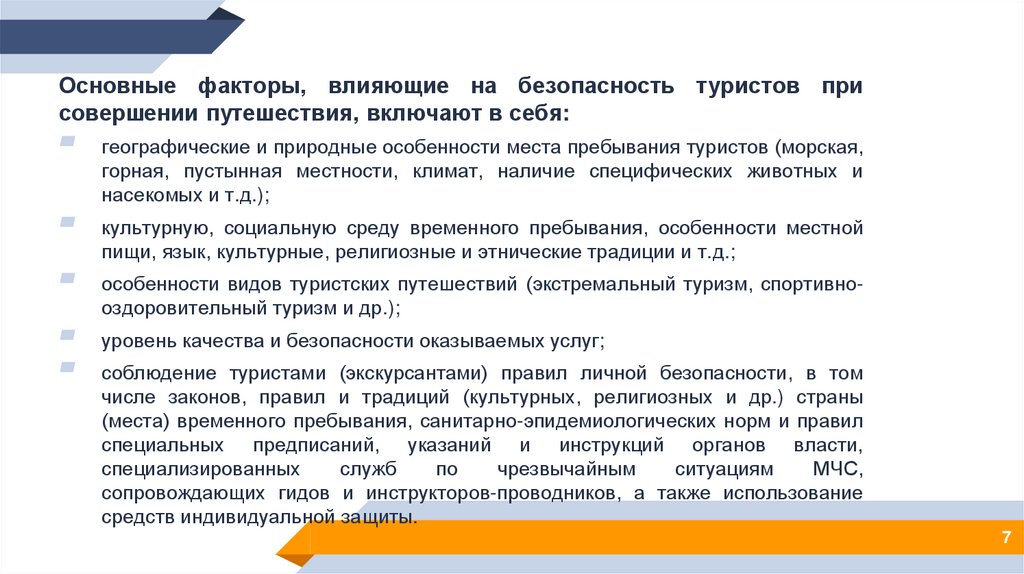 Основные факторы, влияющие на безопасность туристов при совершении путешествия, включают в себя:

географические и природные особенности места пребывания туристов (морская, горная, пустынная местности, климат, наличие специфических животных и насекомых и т.д.);

культурную, социальную среду временного пребывания, особенности местной пищи, язык, культурные, религиозные и этнические традиции и т.д.;

особенности видов туристских путешествий (экстремальный туризм, спортивно-оздоровительный туризм и др.);

уровень качества и безопасности оказываемых услуг;

соблюдение туристами (экскурсантами) правил личной безопасности, в том числе законов, правил и традиций (культурных, религиозных и др.) страны (места) временного пребывания, санитарно-эпидемиологических норм и правил специальных предписаний, указаний и инструкций органов власти, специализированных служб по чрезвычайным ситуациям МЧС, сопровождающих гидов и инструкторов-проводников, а также использование средств индивидуальной защиты.

7